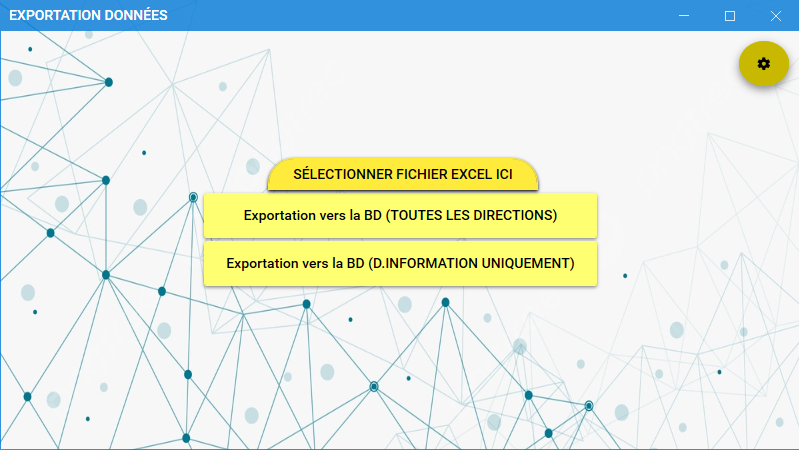 EXPORTATION DONNÉES

SÉLECTIONNER FICHIER EXCEL ICI

Exportation vers la BD (TOUTES LES DIRECTIONS)

Exportation vers la BD (D.INFORMATION UNIQUEMENT)